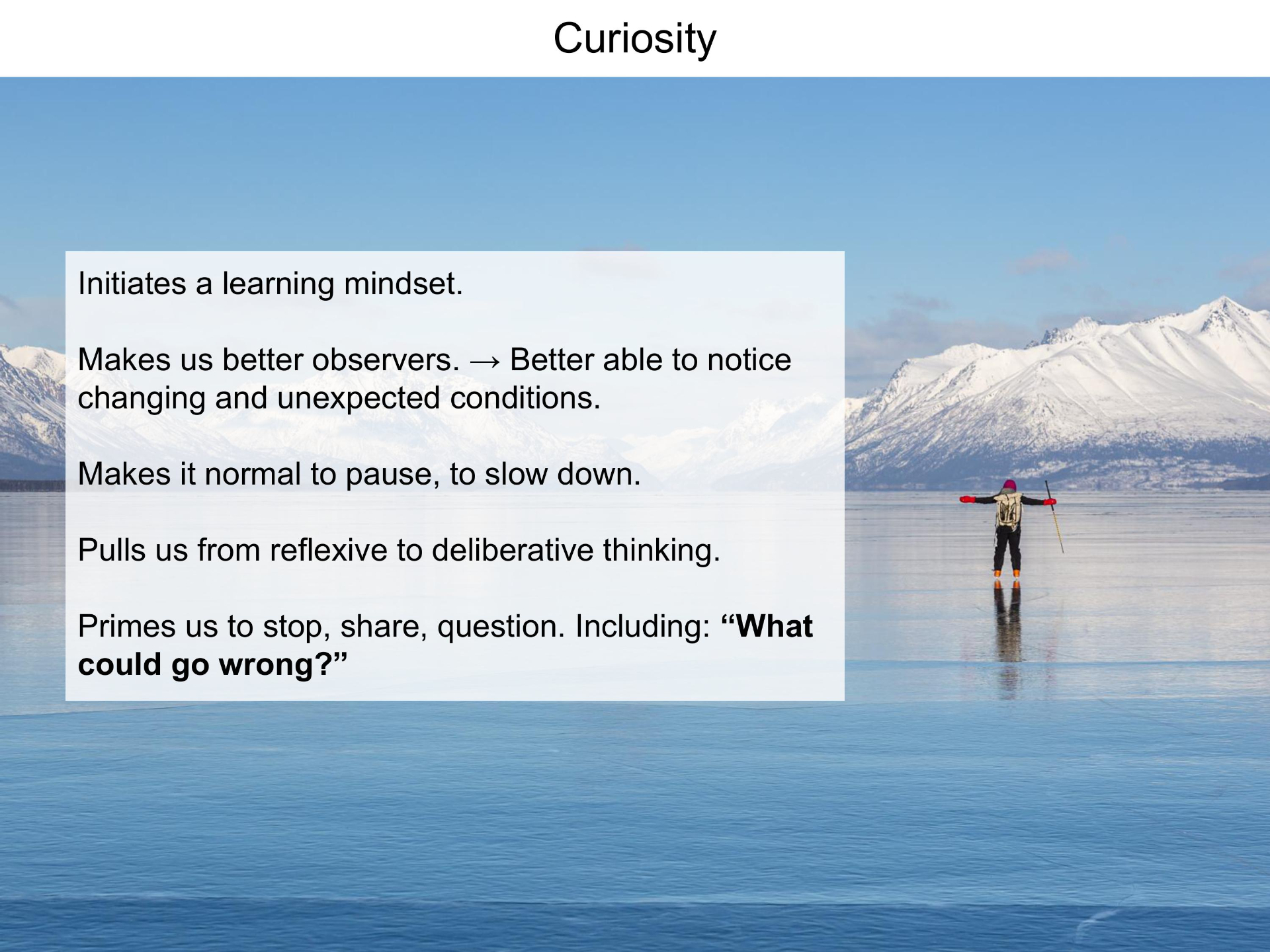 Curiosity

Initiates a learning mindset.

Makes us better observers. → Better able to notice changing and unexpected conditions.

Makes it normal to pause, to slow down.

Pulls us from reflexive to deliberative thinking.

Primes us to stop, share, question. Including: “What could go wrong?”